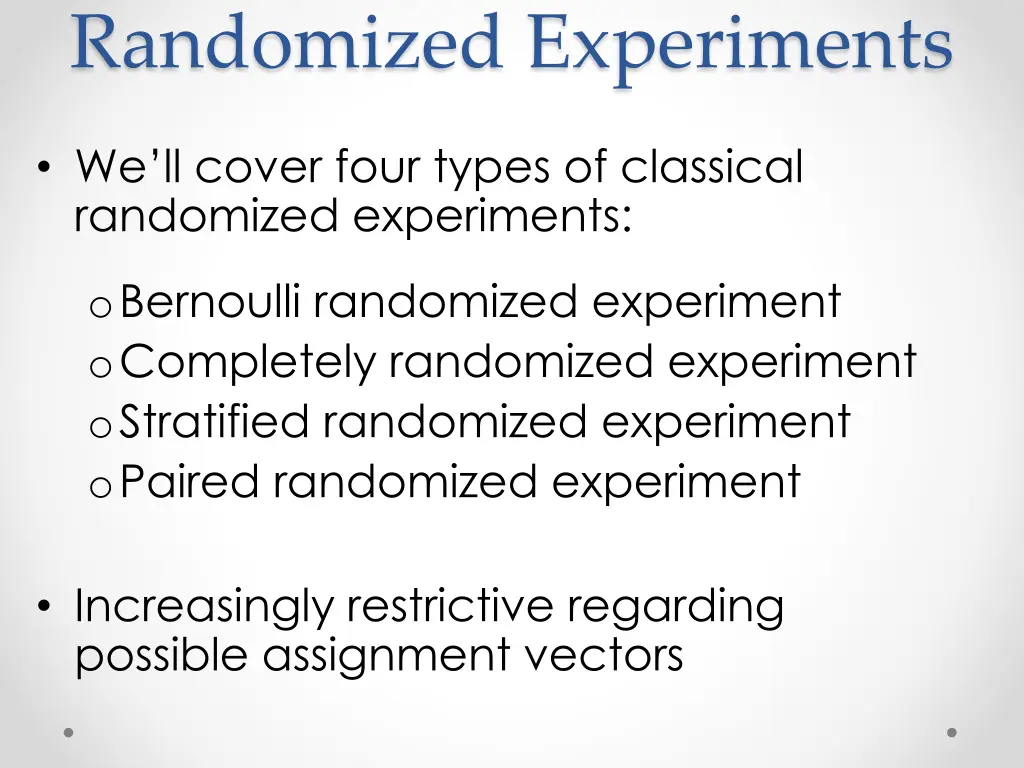 Randomized Experiments

• We'll cover four types of classical randomized experiments:

o Bernoulli randomized experiment
o Completely randomized experiment
o Stratified randomized experiment
o Paired randomized experiment

• Increasingly restrictive regarding possible assignment vectors